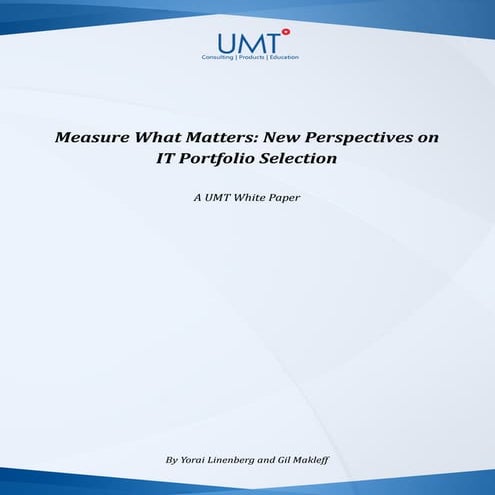 UMT
Consulting | Products | Education

Measure What Matters: New Perspectives on IT Portfolio Selection

A UMT White Paper

By Yorai Linenberg and Gil Makleff